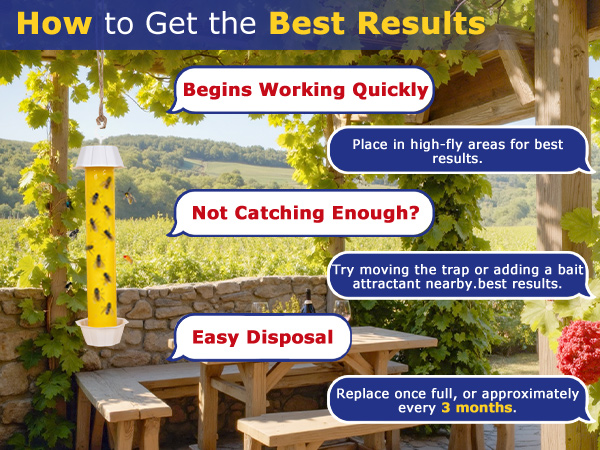 How to Get the Best Results

Begins Working Quickly

Place in high-fly areas for best results.

Not Catching Enough?

Try moving the trap or adding a bait attractant nearby.best results.

Easy Disposal

Replace once full, or approximately every 3 months.